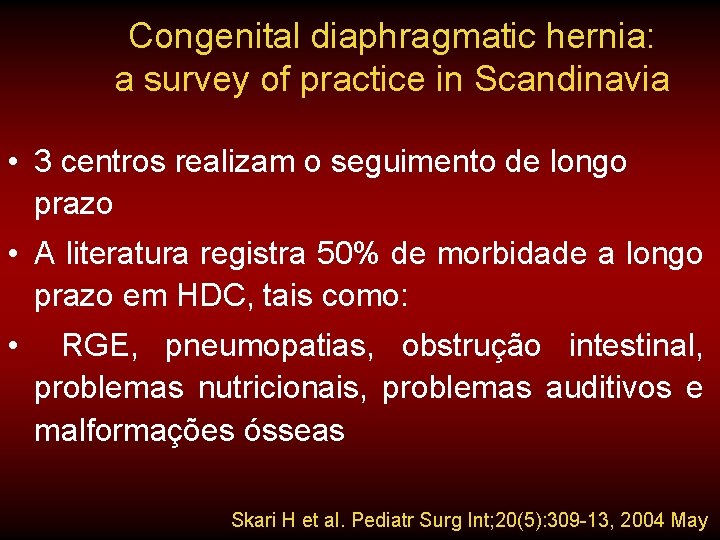 Congenital diaphragmatic hernia: a survey of practice in Scandinavia

• 3 centros realizam o seguimento de longo prazo

• A literatura registra 50% de morbidade a longo prazo em HDC, tais como:

• RGE, pneumopatias, obstrução intestinal, problemas nutricionais, problemas auditivos e malformações ósseas

Skari H et al. Pediatr Surg Int;20(5):309-13, 2004 May